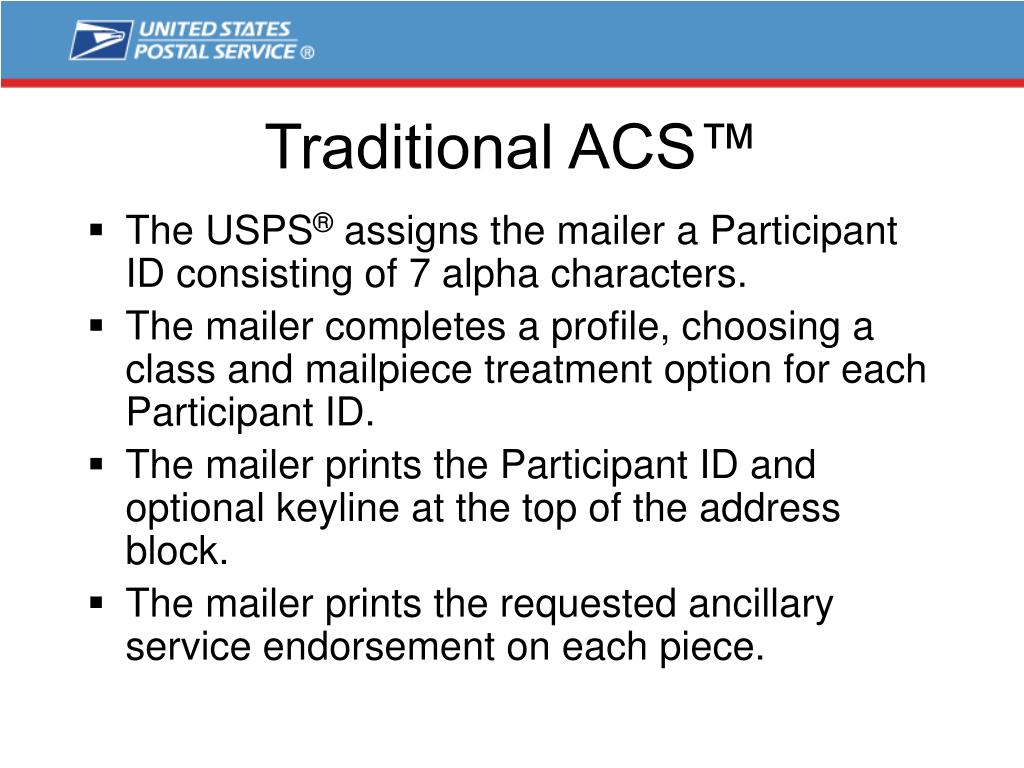 UNITED STATES
POSTAL SERVICE ®

Traditional ACS™

• The USPS® assigns the mailer a Participant ID consisting of 7 alpha characters.
• The mailer completes a profile, choosing a class and mailpiece treatment option for each Participant ID.
• The mailer prints the Participant ID and optional keyline at the top of the address block.
• The mailer prints the requested ancillary service endorsement on each piece.